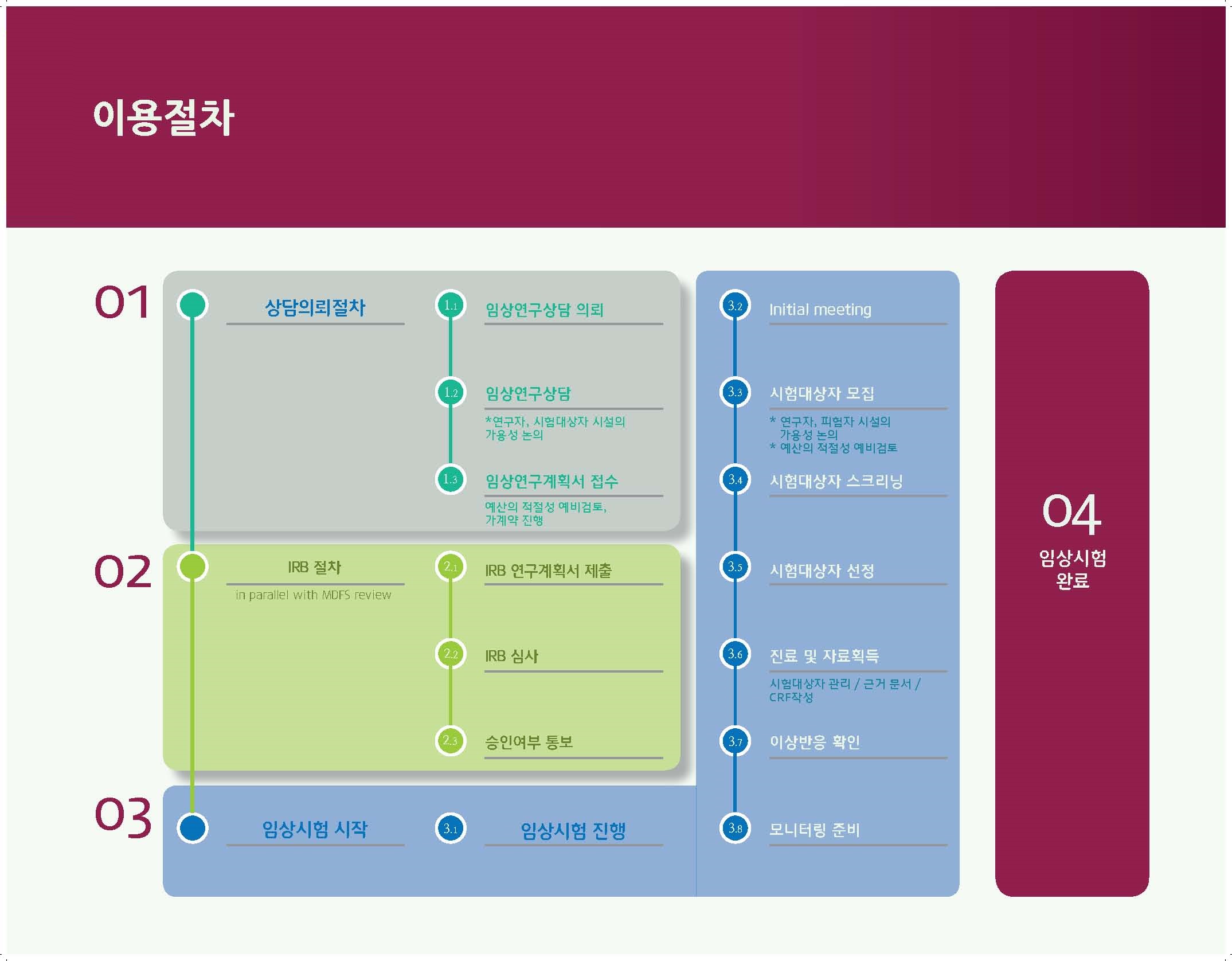 이용절차

01
상담의뢰절차
1.1 임상연구상담 의뢰
1.2 임상연구상담
*연구자, 시험대상자 시설의 가용성 논의
1.3 임상연구계획서 접수
예산의 적절성 예비검토, 가계약 진행

02
IRB 절차
in parallel with MDFS review
2.1 IRB 연구계획서 제출
2.2 IRB 심사
2.3 승인여부 통보

03
임상시험 시작
3.1 임상시험 진행

3.2 Initial meeting
3.3 시험대상자 모집
* 연구자, 피험자 시설의 가용성 논의
* 예산의 적절성 예비검토
3.4 시험대상자 스크리닝
3.5 시험대상자 선정
3.6 진료 및 자료획득
시험대상자 관리 / 근거 문서 / CRF작성
3.7 이상반응 확인
3.8 모니터링 준비

04
임상시험 완료